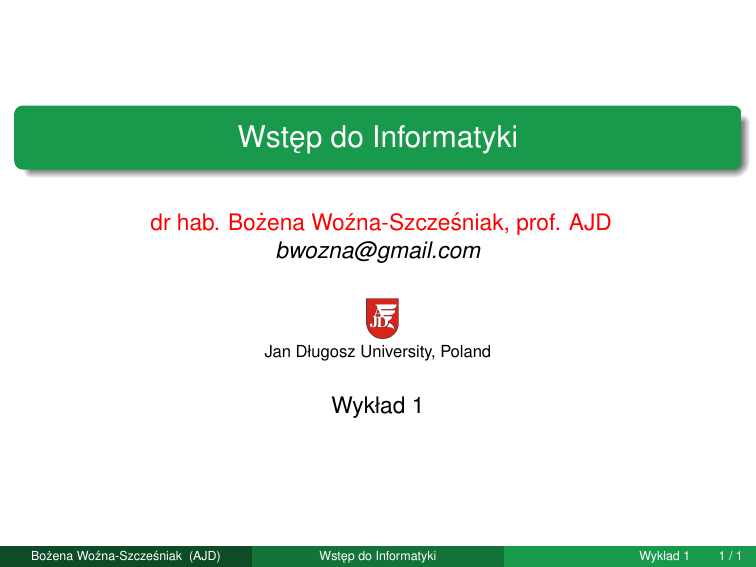 Wstęp do Informatyki

dr hab. Bożena Woźna-Szcześniak, prof. AJD
bwozna@gmail.com

AJD

Jan Długosz University, Poland

Wykład 1

Bożena Woźna-Szcześniak (AJD) Wstęp do Informatyki Wykład 1 1 / 1